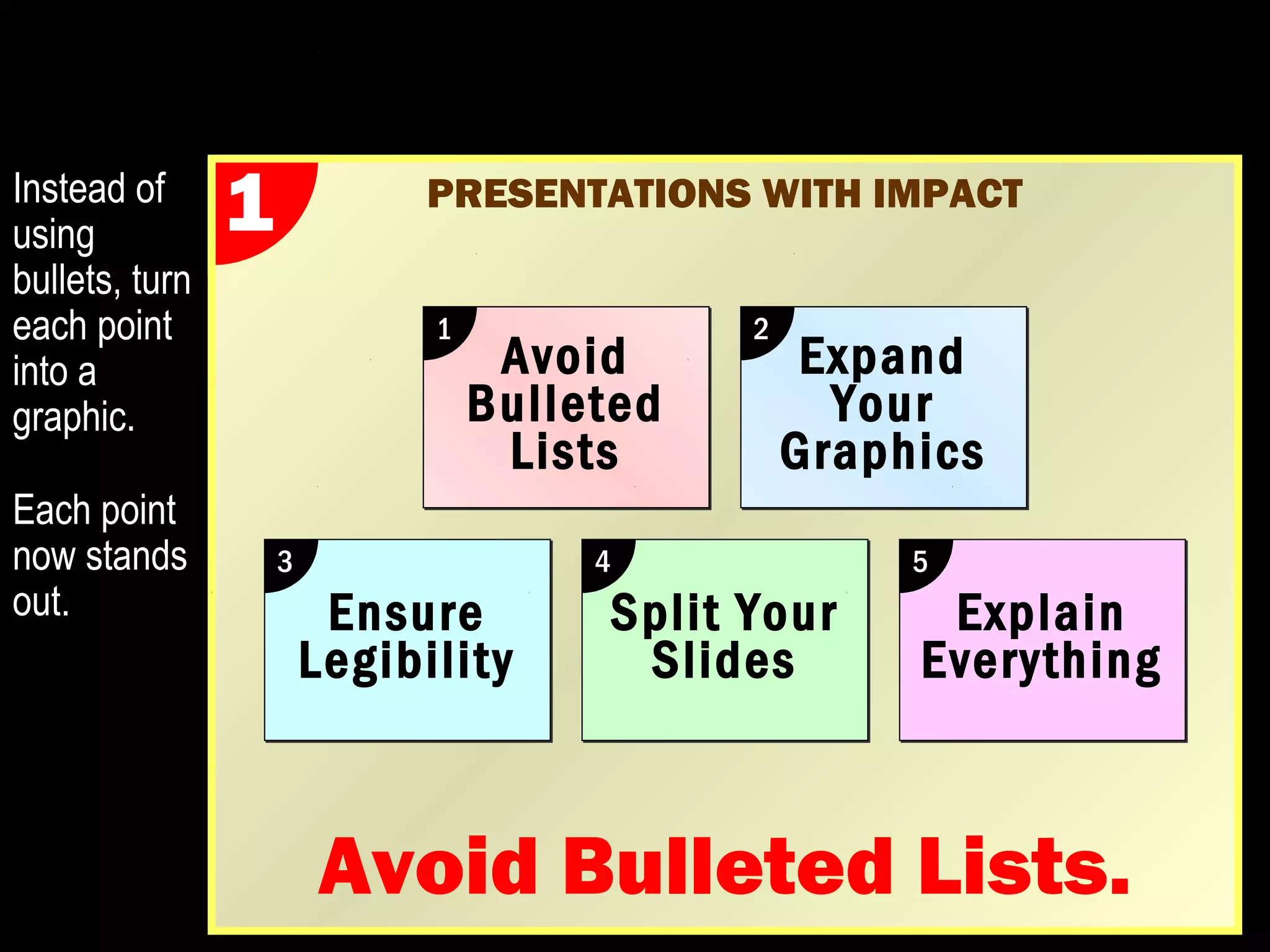 Instead of using bullets, turn each point into a graphic.

Each point now stands out.

1

PRESENTATIONS WITH IMPACT

1 Avoid Bulleted Lists

2 Expand Your Graphics

3 Ensure Legibility

4 Split Your Slides

5 Explain Everything

Avoid Bulleted Lists.